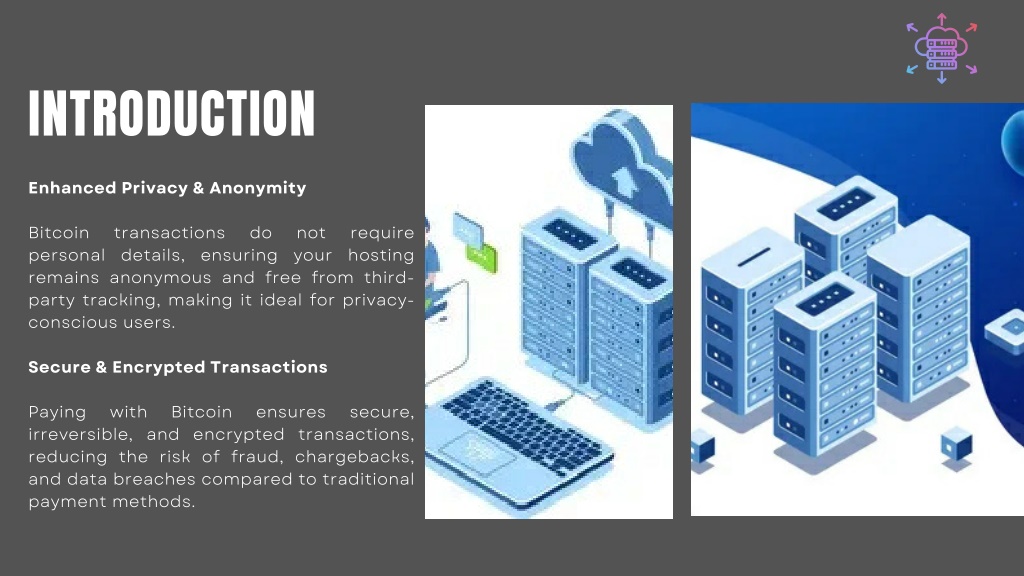 INTRODUCTION

Enhanced Privacy & Anonymity

Bitcoin transactions do not require personal details, ensuring your hosting remains anonymous and free from third-party tracking, making it ideal for privacy-conscious users.

Secure & Encrypted Transactions

Paying with Bitcoin ensures secure, irreversible, and encrypted transactions, reducing the risk of fraud, chargebacks, and data breaches compared to traditional payment methods.